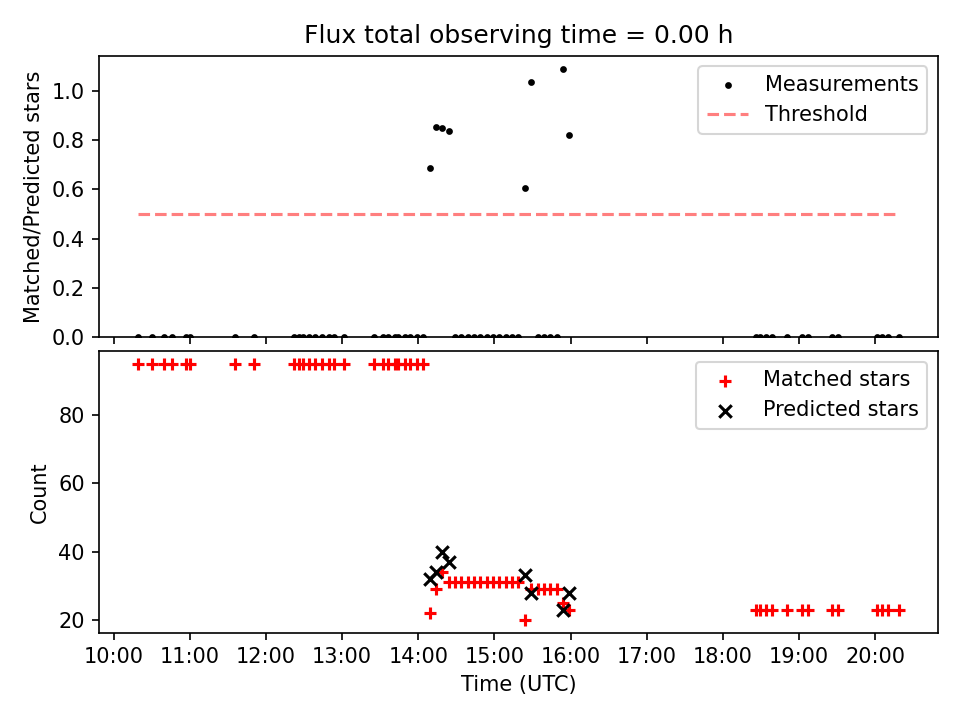 Flux total observing time = 0.00 h

Matched/Predicted stars

1.0
0.8
0.6
0.4
0.2
0.0

Measurements
Threshold

Count

80
60
40
20

Matched stars
Predicted stars

10:00
11:00
12:00
13:00
14:00
15:00
16:00
17:00
18:00
19:00
20:00

Time (UTC)